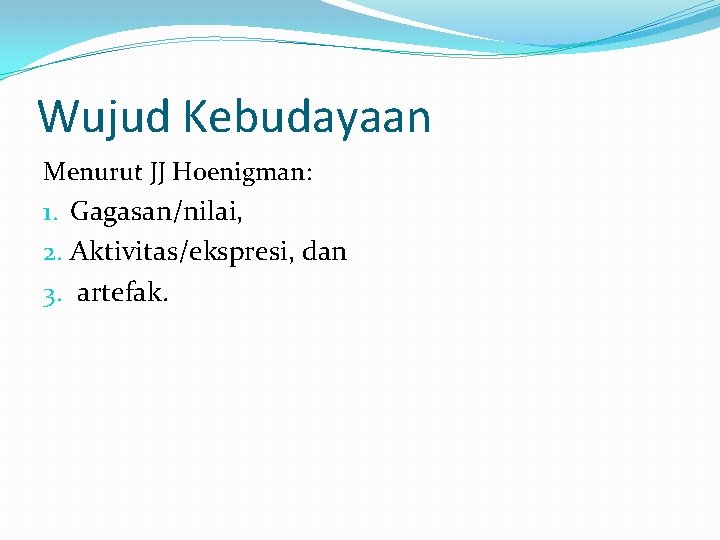 Wujud Kebudayaan

Menurut JJ Hoenigman:

1. Gagasan/nilai,
2. Aktivitas/ekspresi, dan
3. artefak.